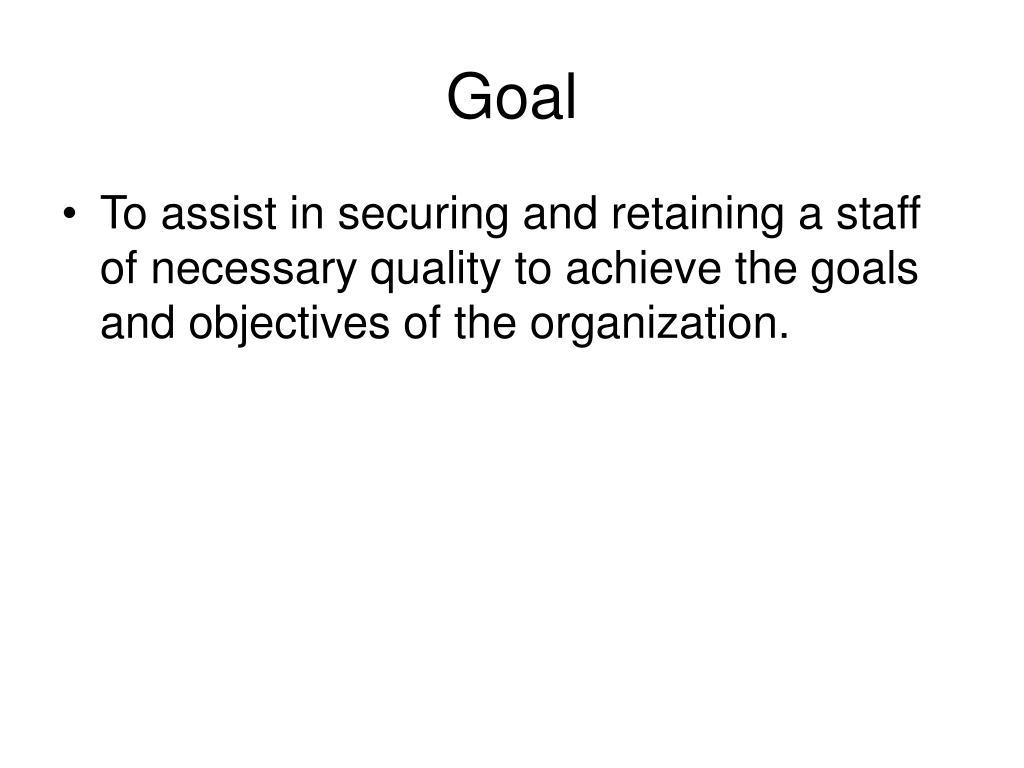 Goal

• To assist in securing and retaining a staff of necessary quality to achieve the goals and objectives of the organization.